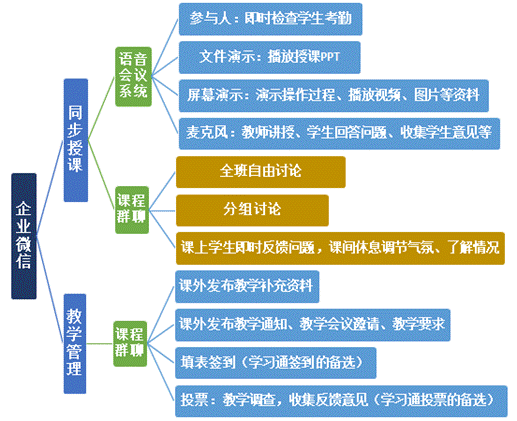 企业微信

同步授课

语音会议系统

参与人：即时检查学生考勤

文件演示：播放授课PPT

屏幕演示：演示操作过程、播放视频、图片等资料

麦克风：教师讲授、学生回答问题、收集学生意见等

课程群聊

全班自由讨论

分组讨论

课上学生即时反馈问题，课间休息调节气氛、了解情况

教学管理

课程群聊

课外发布教学补充资料

课外发布教学通知、教学会议邀请、教学要求

填表签到（学习通签到的备选）

投票：教学调查，收集反馈意见（学习通投票的备选）